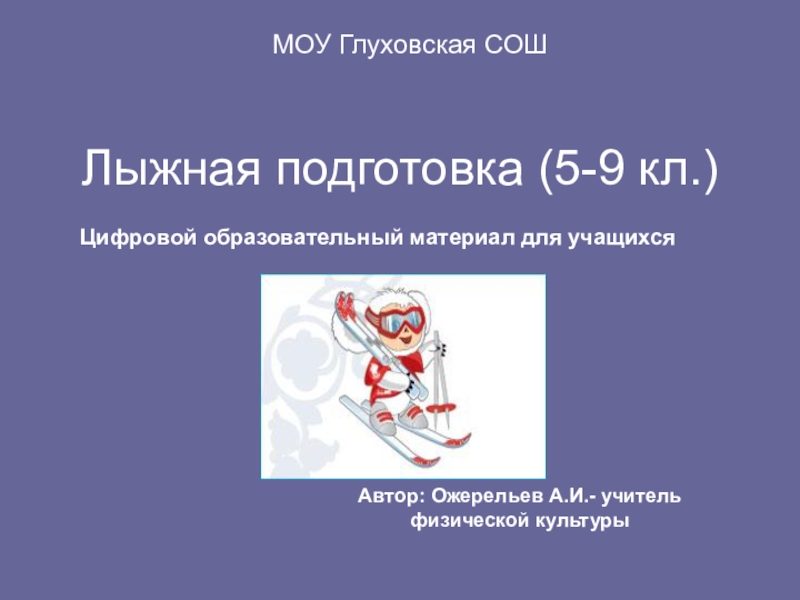 МОУ Глуховская СОШ

Лыжная подготовка (5-9 кл.)

Цифровой образовательный материал для учащихся

Автор: Ожерельев А.И.- учитель физической культуры